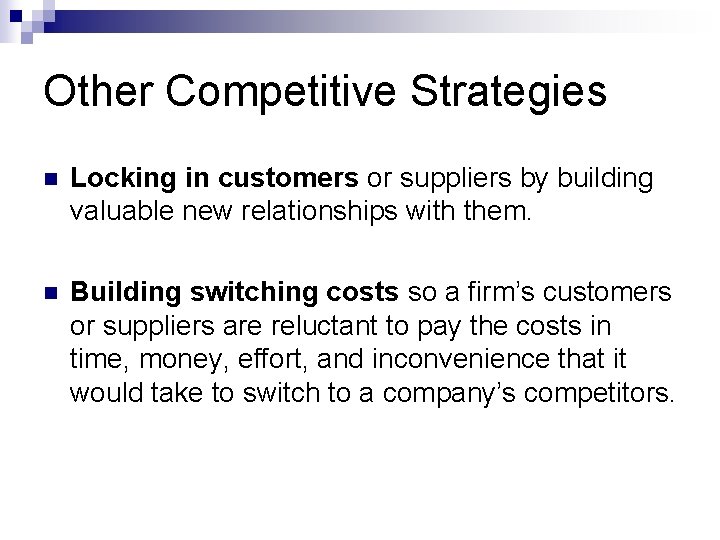 Other Competitive Strategies

Locking in customers or suppliers by building valuable new relationships with them.

Building switching costs so a firm's customers or suppliers are reluctant to pay the costs in time, money, effort, and inconvenience that it would take to switch to a company's competitors.